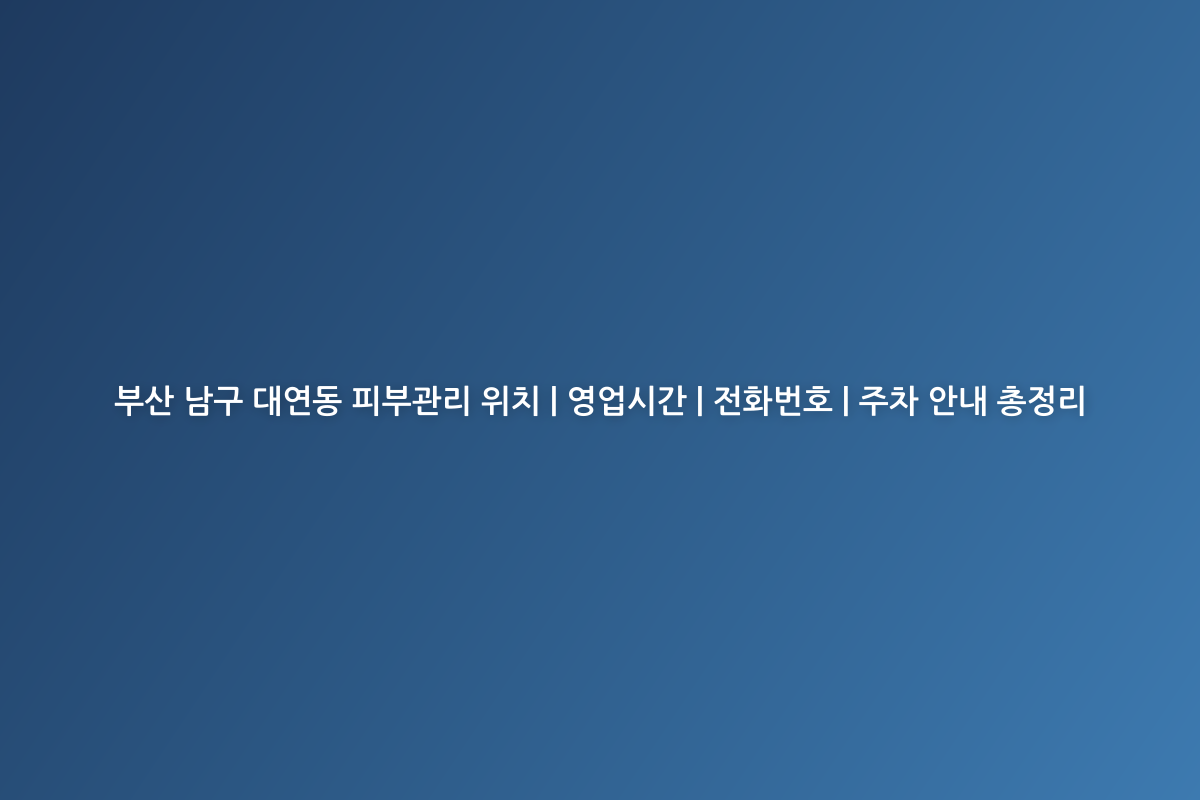 부산 남구 대연동 피부관리 위치 | 영업시간 | 전화번호 | 주차 안내 총정리